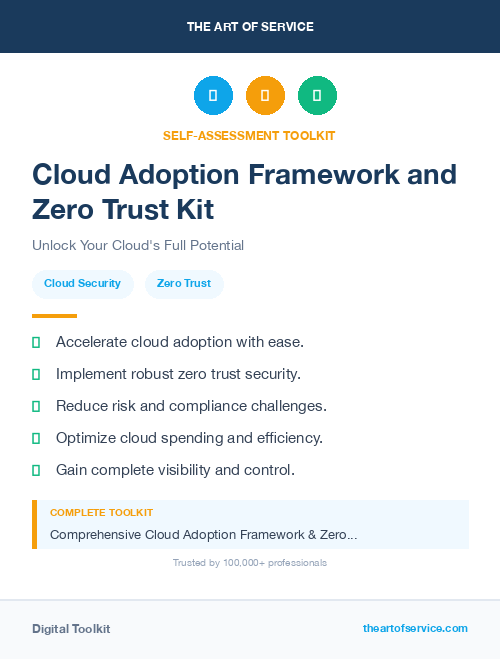 THE ART OF SERVICE

SELF-ASSESSMENT TOOLKIT

Cloud Adoption Framework and Zero Trust Kit

Unlock Your Cloud's Full Potential

Cloud Security

Zero Trust

Accelerate cloud adoption with ease.

Implement robust zero trust security.

Reduce risk and compliance challenges.

Optimize cloud spending and efficiency.

Gain complete visibility and control.

COMPLETE TOOLKIT

Comprehensive Cloud Adoption Framework & Zero...

Trusted by 100,000+ professionals

Digital Toolkit

theartofservice.com